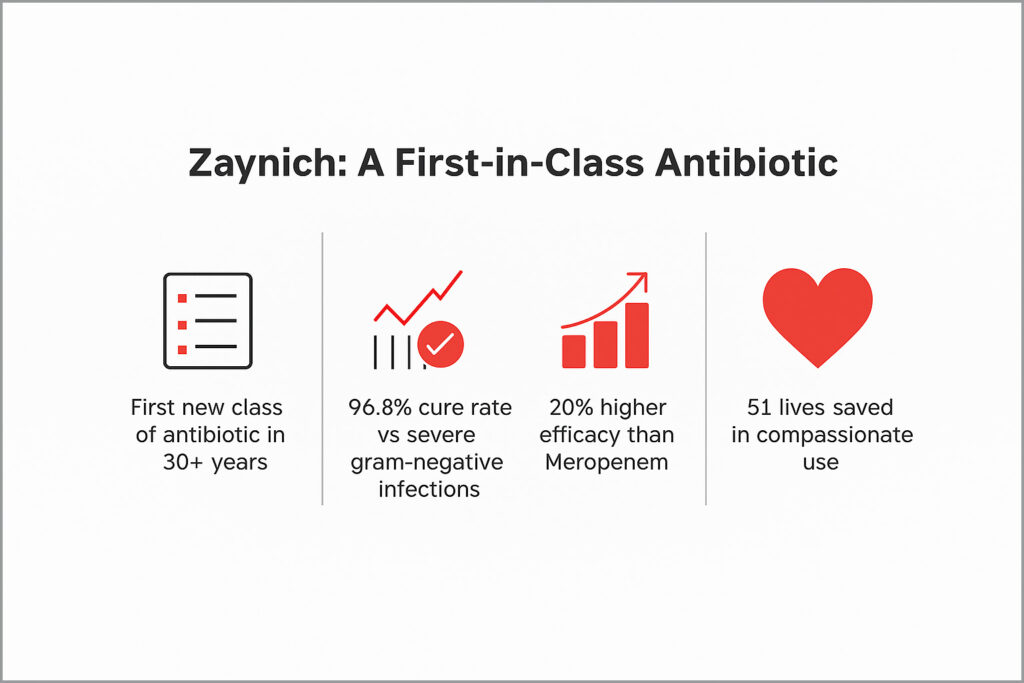 Zaynich: A First-in-Class Antibiotic

First new class of antibiotic in 30+ years

96.8% cure rate vs severe gram-negative infections

20% higher efficacy than Meropenem

51 lives saved in compassionate use